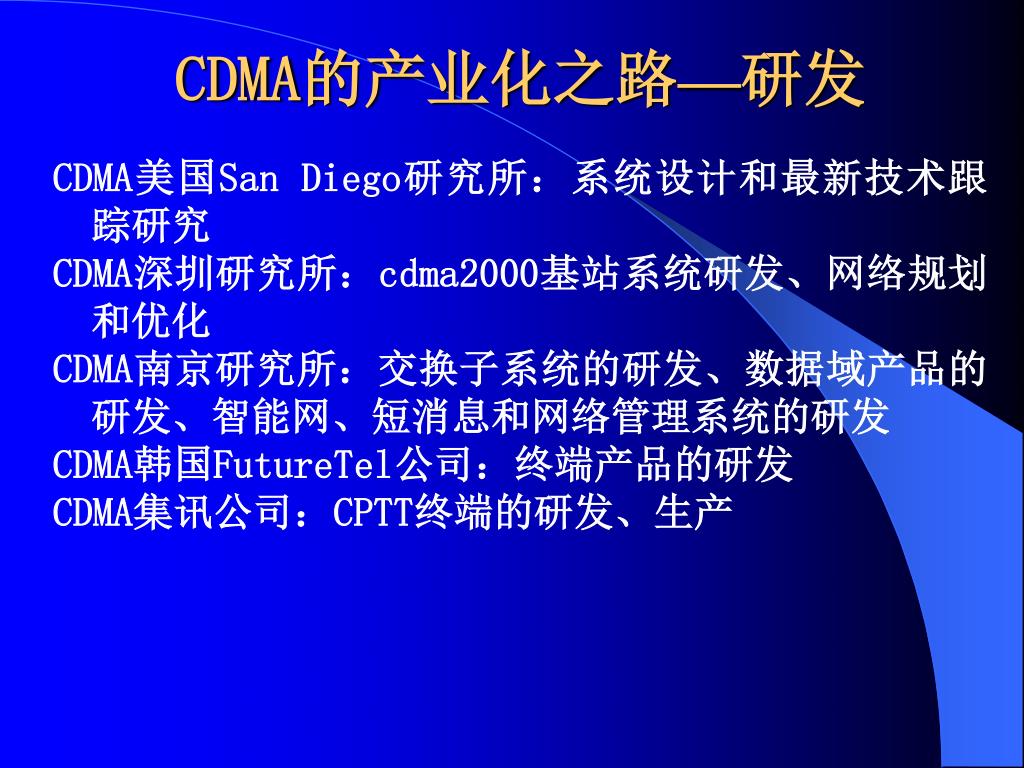 CDMA的产业化之路—研发

CDMA美国San Diego研究所：系统设计和最新技术跟踪研究

CDMA深圳研究所：cdma2000基站系统研发、网络规划和优化

CDMA南京研究所：交换子系统的研发、数据域产品的研发、智能网、短消息和网络管理系统的研发

CDMA韩国FutureTel公司：终端产品的研发

CDMA集讯公司：CPTT终端的研发、生产